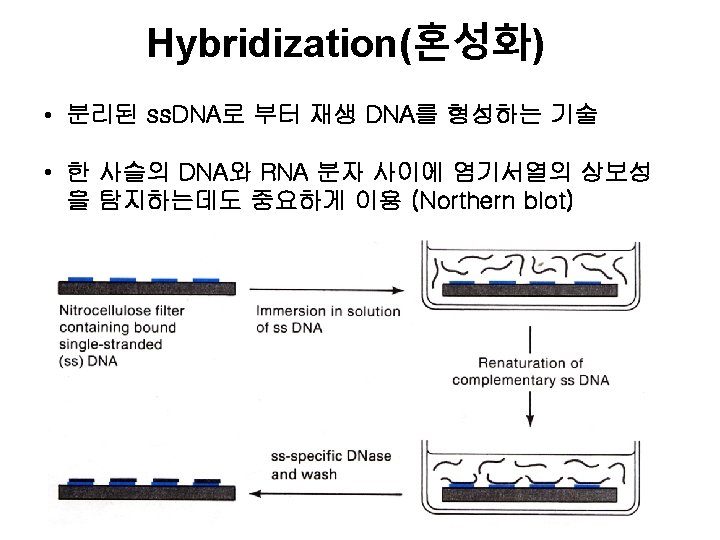 Hybridization(혼성화)

• 분리된 ssDNA로 부터 재생 DNA를 형성하는 기술

• 한 사슬의 DNA와 RNA 분자 사이에 염기서열의 상보성을 탐지하는데도 중요하게 이용 (Northern blot)

Nitrocellulose filter containing bound single-stranded (ss) DNA

Immersion in solution of ss DNA

Renaturation of complementary ss DNA

ss-specific DNase and wash